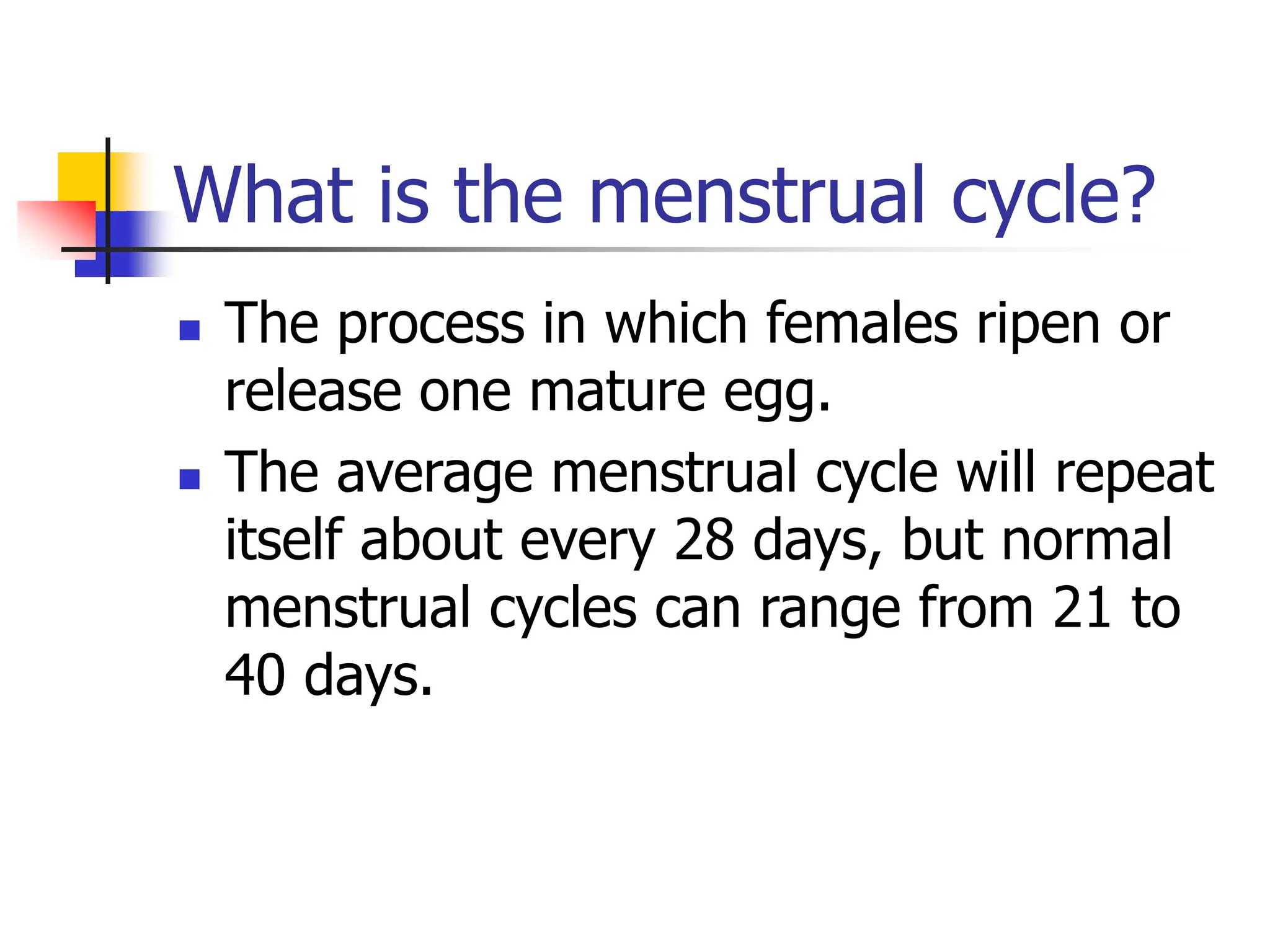 What is the menstrual cycle?

- The process in which females ripen or release one mature egg.
- The average menstrual cycle will repeat itself about every 28 days, but normal menstrual cycles can range from 21 to 40 days.